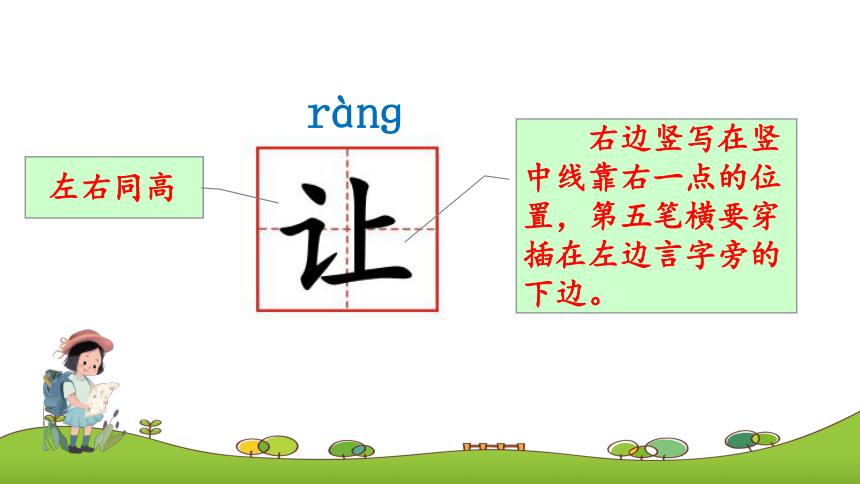 ràng

左右同高

让

右边竖写在竖中线靠右一点的位置，第五笔横要穿插在左边言字旁的下边。